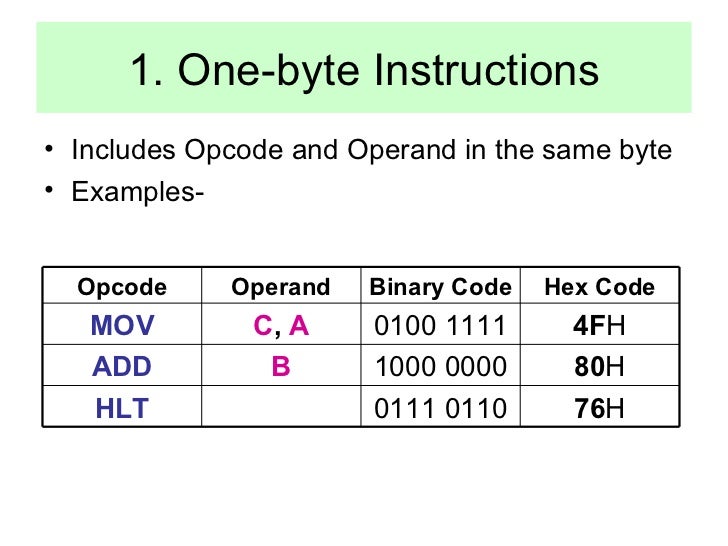 1. One-byte Instructions

• Includes Opcode and Operand in the same byte
• Examples-

| Opcode | Operand | Binary Code | Hex Code |
|---|---|---|---|
| MOV | C, A | 0100 1111 | 4FH |
| ADD | B | 1000 0000 | 80H |
| HLT | | 0111 0110 | 76H |